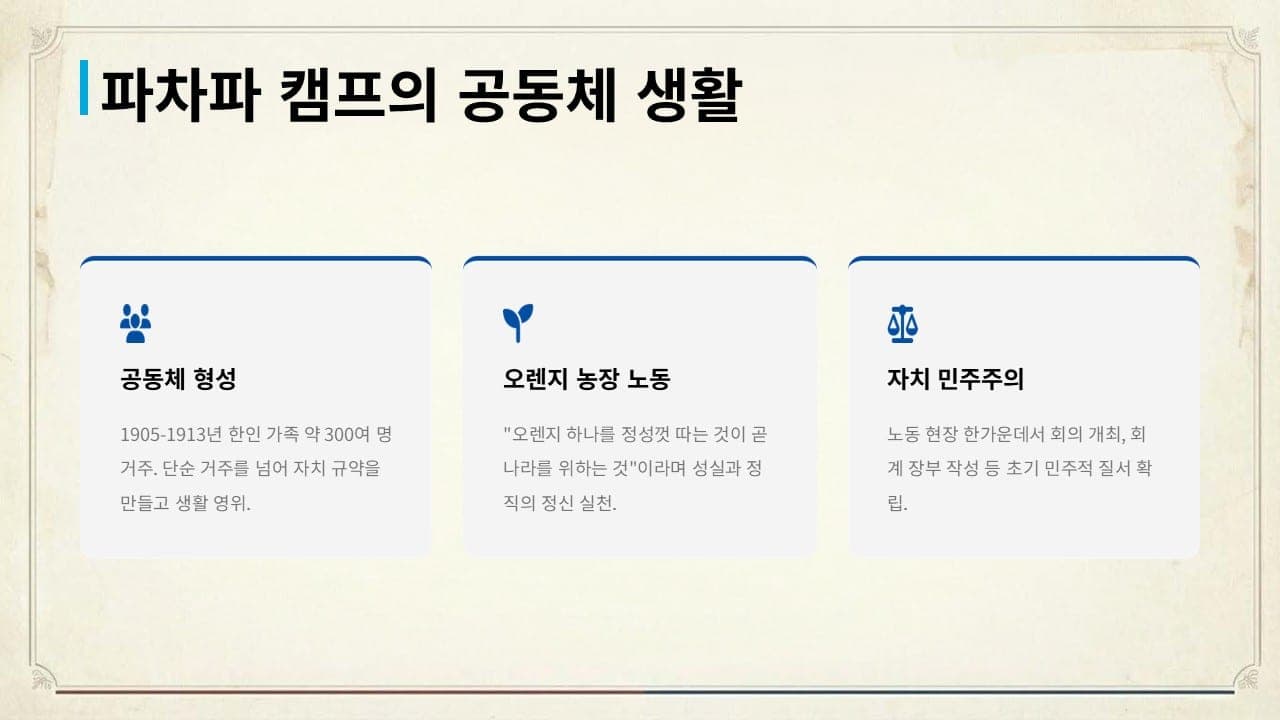 파차파 캠프의 공동체 생활

공동체 형성

1905-1913년 한인 가족 약 300여 명 거주. 단순 거주를 넘어 자치 규약을 만들고 생활 영위.

오렌지 농장 노동

"오렌지 하나를 정성껏 따는 것이 곧 나라를 위하는 것"이라며 성실과 정직의 정신 실천.

자치 민주주의

노동 현장 한가운데서 회의 개최, 회계 장부 작성 등 초기 민주적 질서 확립.